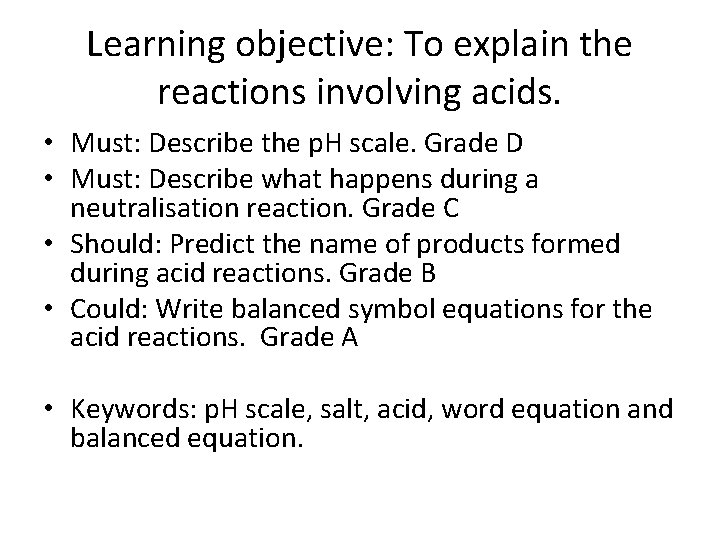 Learning objective: To explain the reactions involving acids.

• Must: Describe the pH scale. Grade D
• Must: Describe what happens during a neutralisation reaction. Grade C
• Should: Predict the name of products formed during acid reactions. Grade B
• Could: Write balanced symbol equations for the acid reactions. Grade A

• Keywords: pH scale, salt, acid, word equation and balanced equation.